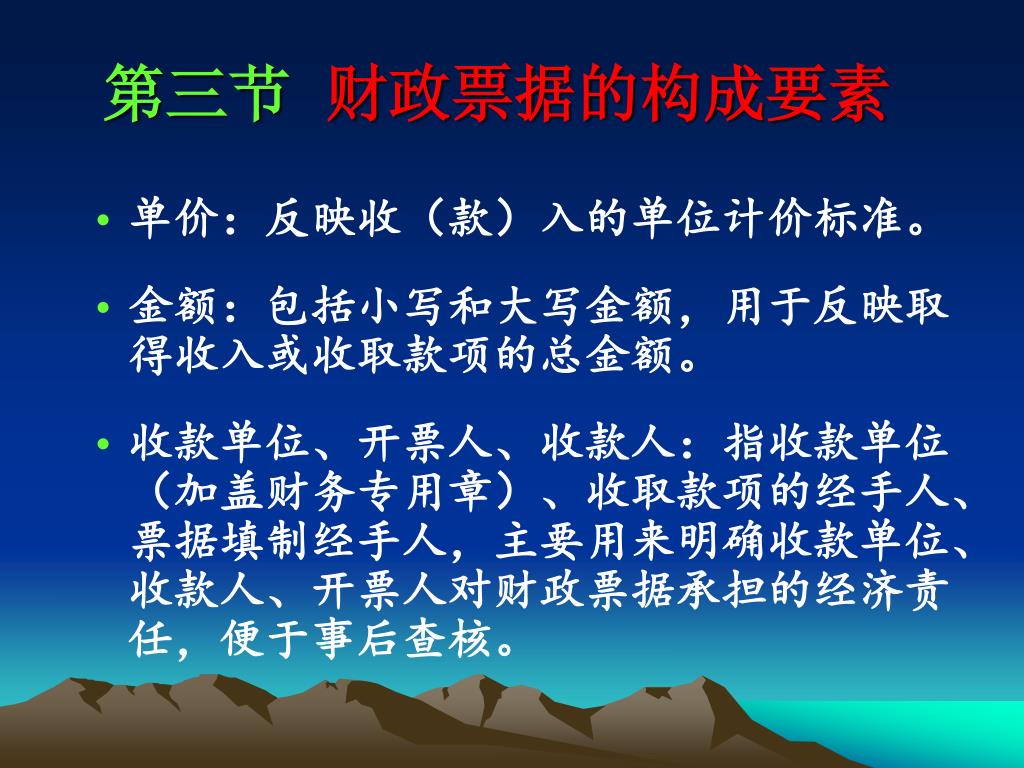 第三节 财政票据的构成要素

• 单价：反映收（款）入的单位计价标准。

• 金额：包括小写和大写金额，用于反映取得收入或收取款项的总金额。

• 收款单位、开票人、收款人：指收款单位（加盖财务专用章）、收取款项的经手人、票据填制经手人，主要用来明确收款单位、收款人、开票人对财政票据承担的经济责任，便于事后查核。